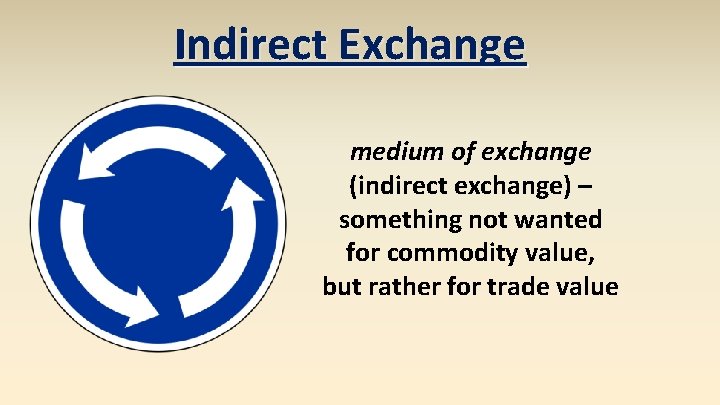 Indirect Exchange

medium of exchange (indirect exchange) – something not wanted for commodity value, but rather for trade value